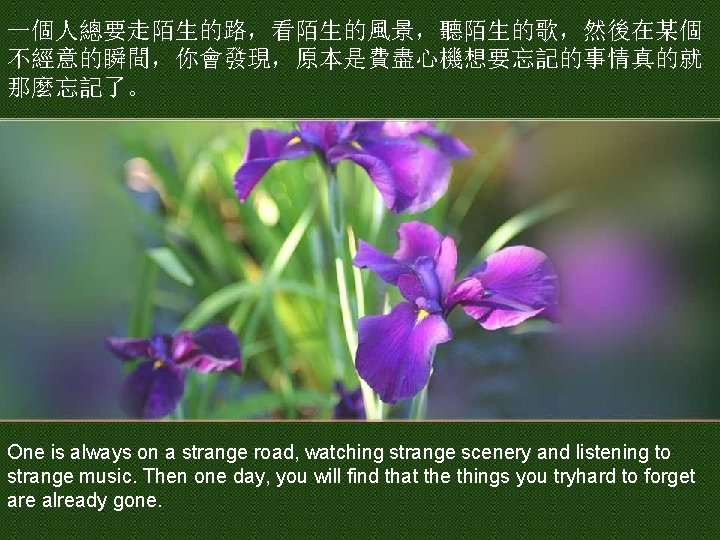 一個人總要走陌生的路，看陌生的風景，聽陌生的歌，然後在某個不經意的瞬間，你會發現，原本是費盡心機想要忘記的事情真的就那麼忘記了。

One is always on a strange road, watching strange scenery and listening to strange music. Then one day, you will find that the things you tryhard to forget are already gone.